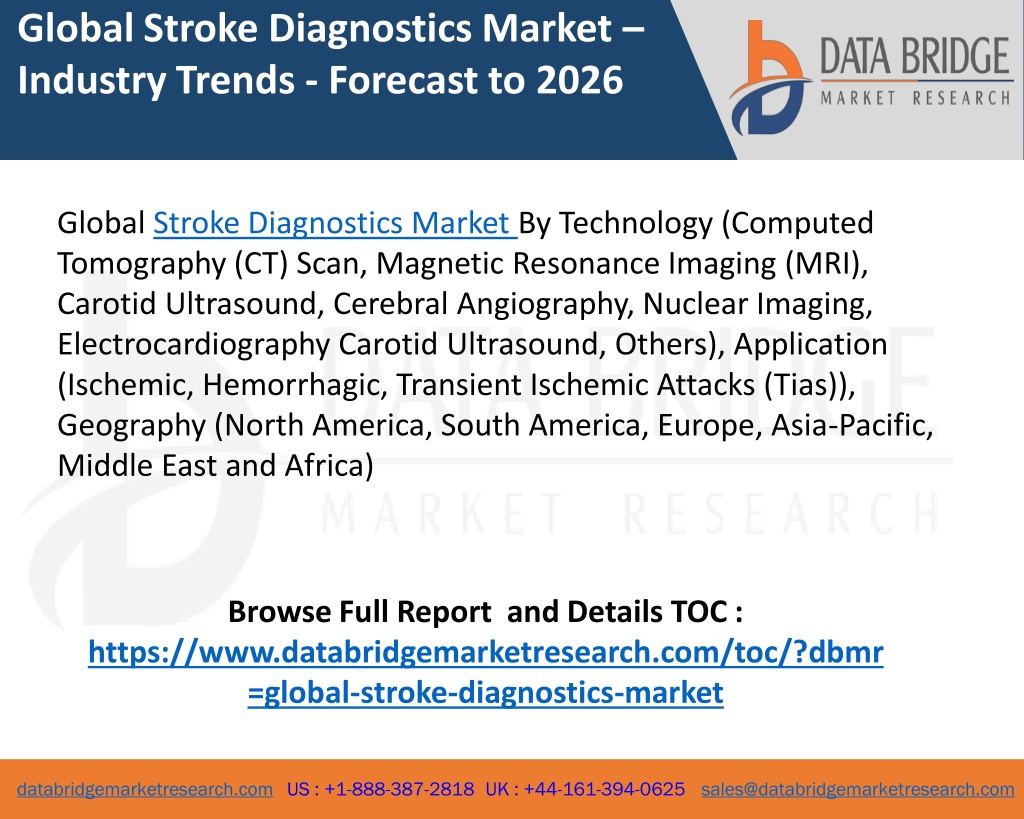 Global Stroke Diagnostics Market – Industry Trends - Forecast to 2026

DATA BRIDGE
MARKET RESEARCH

Global Stroke Diagnostics Market By Technology (Computed Tomography (CT) Scan, Magnetic Resonance Imaging (MRI), Carotid Ultrasound, Cerebral Angiography, Nuclear Imaging, Electrocardiography Carotid Ultrasound, Others), Application (Ischemic, Hemorrhagic, Transient Ischemic Attacks (Tias)), Geography (North America, South America, Europe, Asia-Pacific, Middle East and Africa)

DATA BRIDGE
MARKET RESEARCH

Browse Full Report and Details TOC :
https://www.databridgemarketresearch.com/toc/?dbmr=global-stroke-diagnostics-market

databridgemarketresearch.com US : +1-888-387-2818 UK : +44-161-394-0625 sales@databridgemarketresearch.com